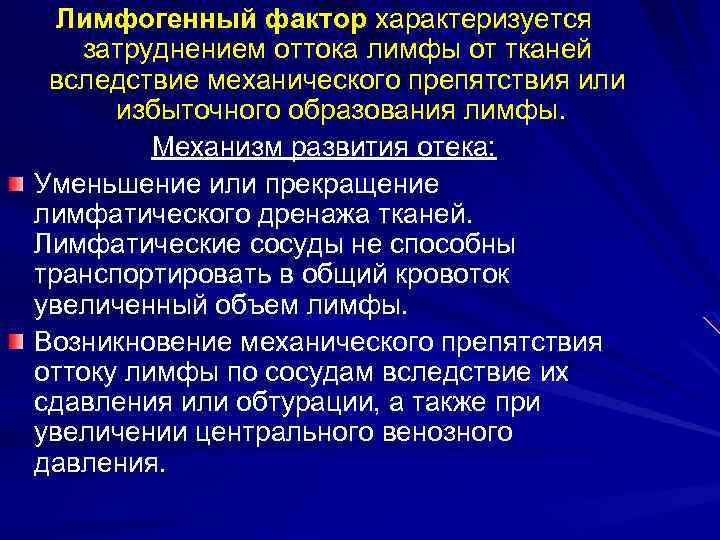 Лимфогенный фактор характеризуется затруднением оттока лимфы от тканей вследствие механического препятствия или избыточного образования лимфы.

Механизм развития отека:

Уменьшение или прекращение лимфатического дренажа тканей. Лимфатические сосуды не способны транспортировать в общий кровоток увеличенный объем лимфы.

Возникновение механического препятствия оттоку лимфы по сосудам вследствие их сдавления или обтурации, а также при увеличении центрального венозного давления.